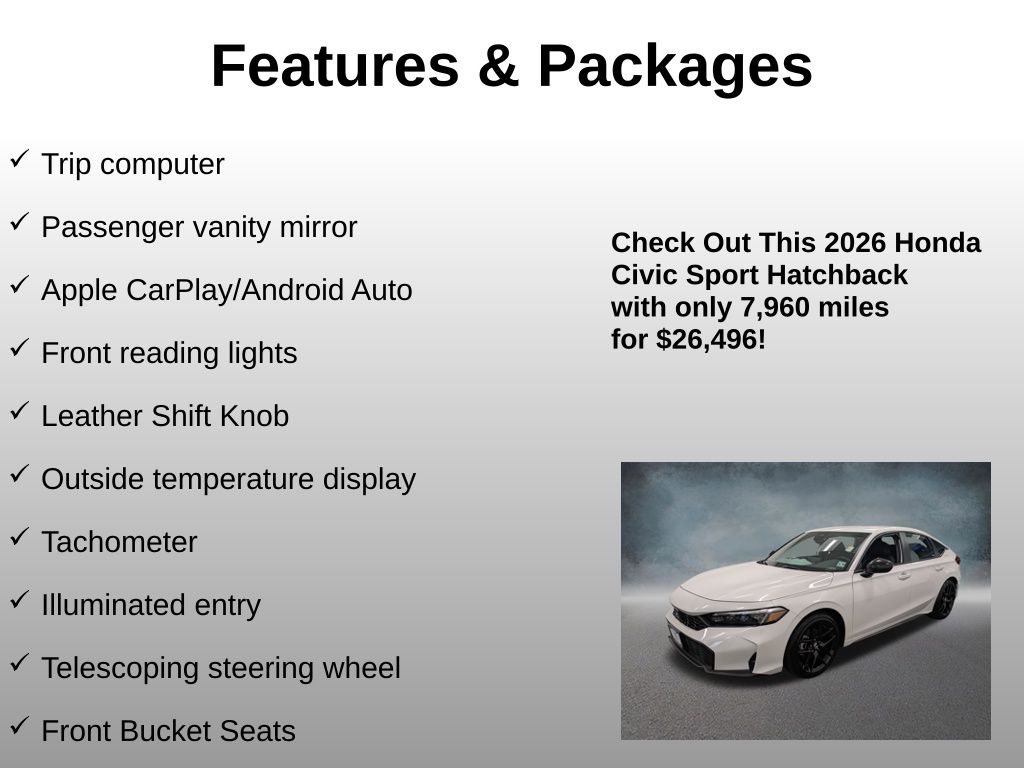 Features & Packages

✓ Trip computer

✓ Passenger vanity mirror

✓ Apple CarPlay/Android Auto

✓ Front reading lights

✓ Leather Shift Knob

✓ Outside temperature display

✓ Tachometer

✓ Illuminated entry

✓ Telescoping steering wheel

✓ Front Bucket Seats

Check Out This 2026 Honda Civic Sport Hatchback with only 7,960 miles for $26,496!